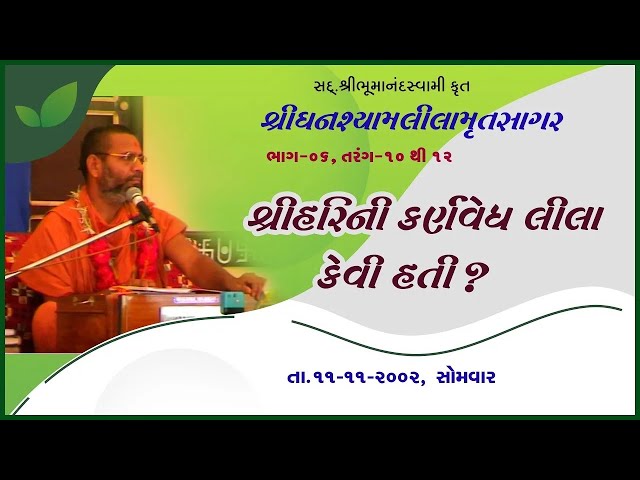 સદ્.શ્રીભૂમાનંદસ્વામી કૃત
શ્રીઘનશ્યામલીલામૃતસાગર
ભાગ-૦૬, તરંગ-૧૦ થી ૧૨

શ્રીહરિની કર્ણવેધ લીલા કેવી હતી ?

તા.૧૧-૧૧-૨૦૦૨, સોમવાર